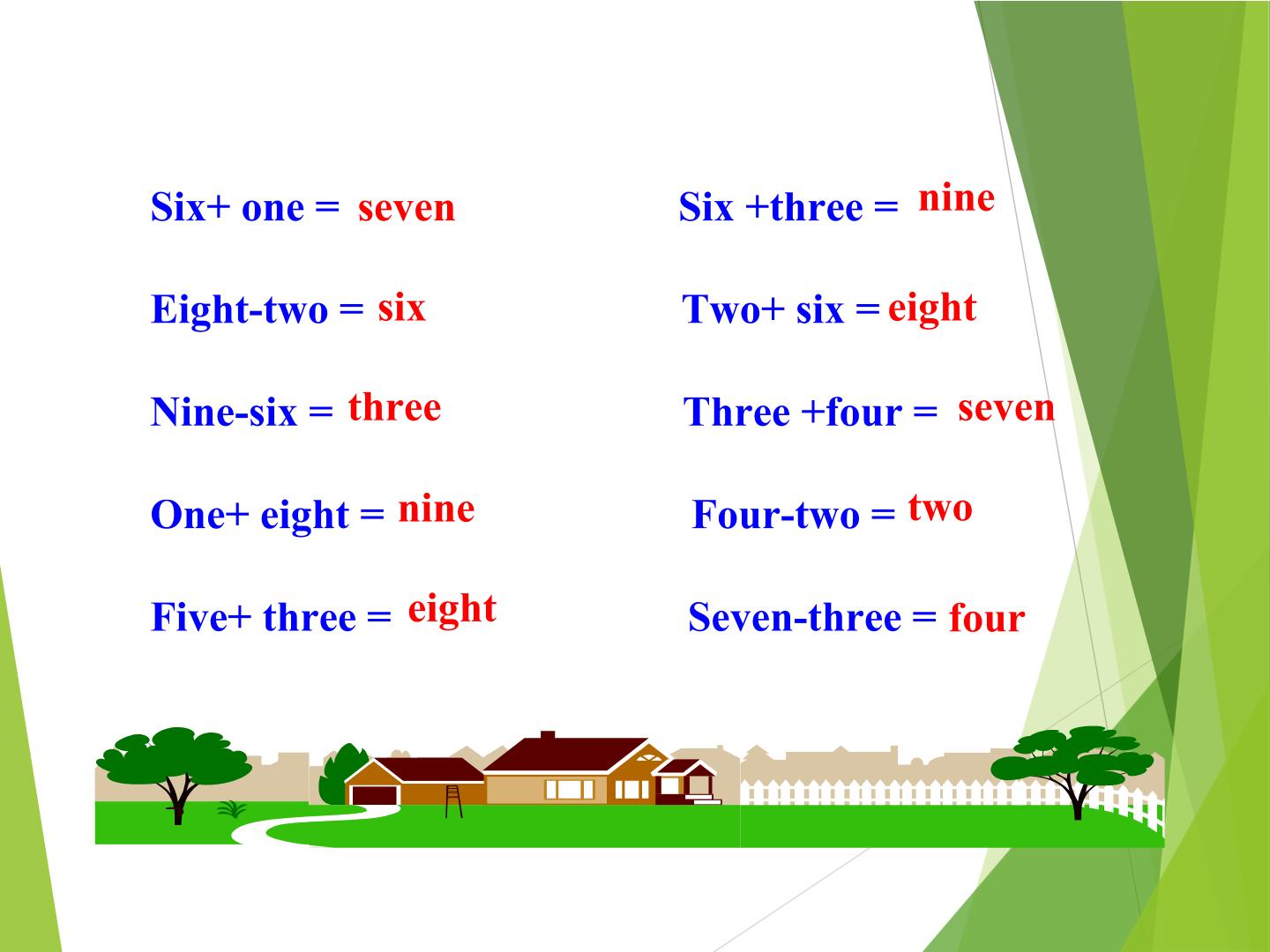 Six+ one = seven

Eight-two = six

Nine-six = three

One+ eight = nine

Five+ three = eight

Six +three = nine

Two+ six = eight

Three +four = seven

Four-two = two

Seven-three = four